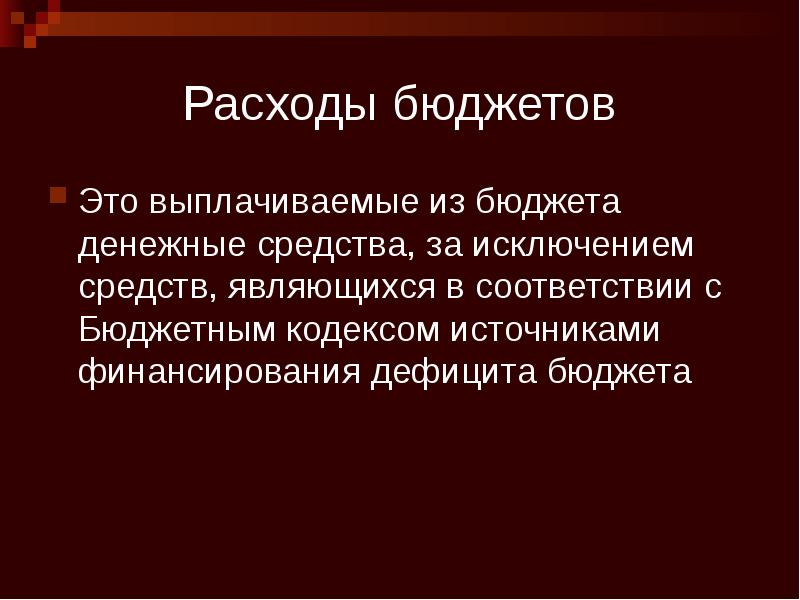 Расходы бюджетов

Это выплачиваемые из бюджета денежные средства, за исключением средств, являющихся в соответствии с Бюджетным кодексом источниками финансирования дефицита бюджета